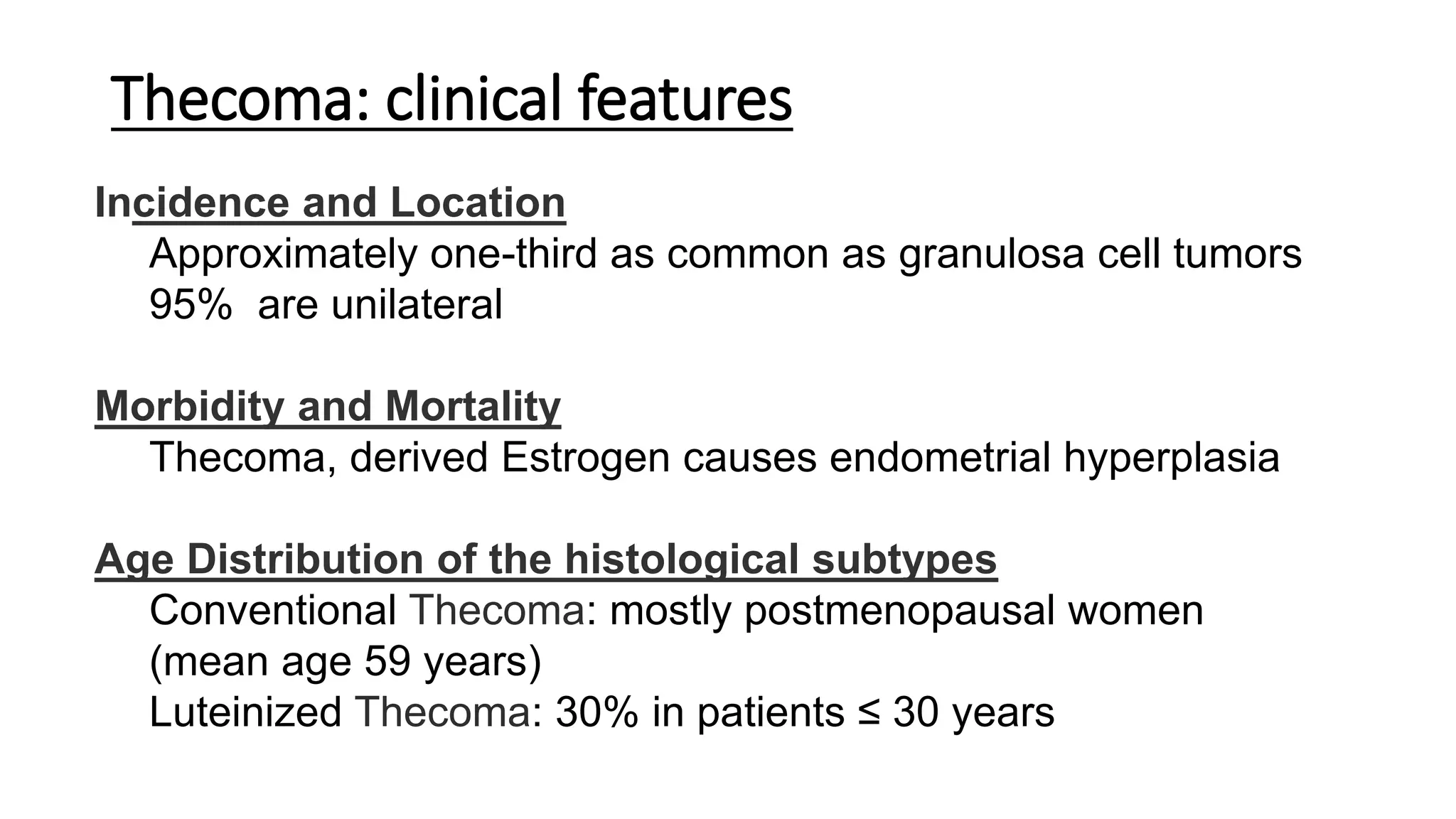 Thecoma: clinical features

Incidence and Location
Approximately one-third as common as granulosa cell tumors
95%  are unilateral

Morbidity and Mortality
Thecoma, derived Estrogen causes endometrial hyperplasia

Age Distribution of the histological subtypes
Conventional Thecoma: mostly postmenopausal women (mean age 59 years)
Luteinized Thecoma: 30% in patients ≤ 30 years